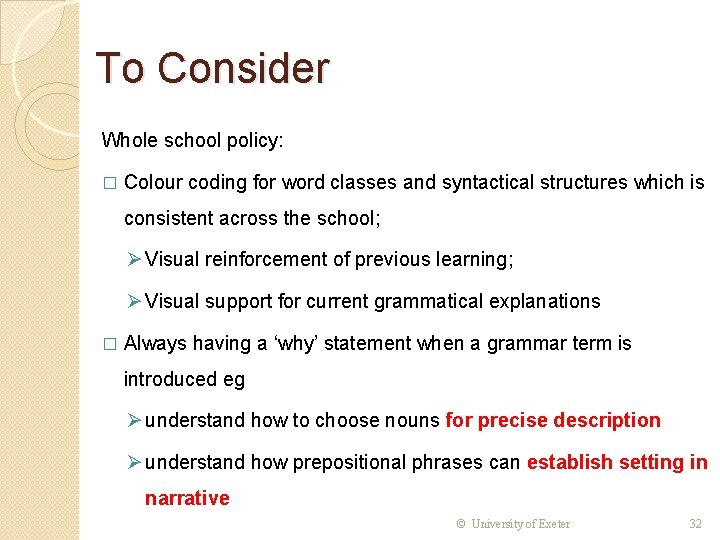 To Consider

Whole school policy:

□ Colour coding for word classes and syntactical structures which is consistent across the school;

➢ Visual reinforcement of previous learning;

➢ Visual support for current grammatical explanations

□ Always having a ‘why’ statement when a grammar term is introduced eg

➢ understand how to choose nouns for precise description

➢ understand how prepositional phrases can establish setting in narrative

© University of Exeter 32